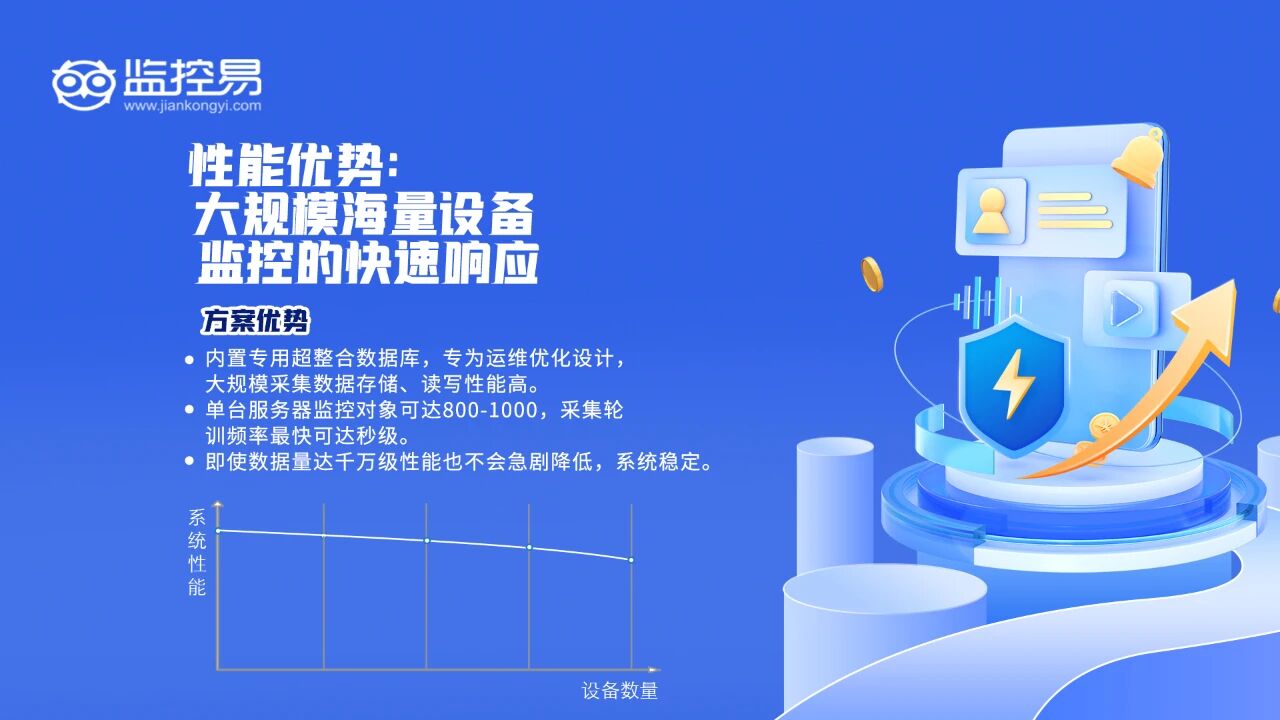 监控易
www.jiankongyi.com

性能优势:
大规模海量设备
监控的快速响应

方案优势

• 内置专用超整合数据库，专为运维优化设计，大规模采集数据存储、读写性能高。
• 单台服务器监控对象可达800-1000，采集轮训频率最快可达秒级。
• 即使数据量达千万级性能也不会急剧降低，系统稳定。

系统性能

设备数量